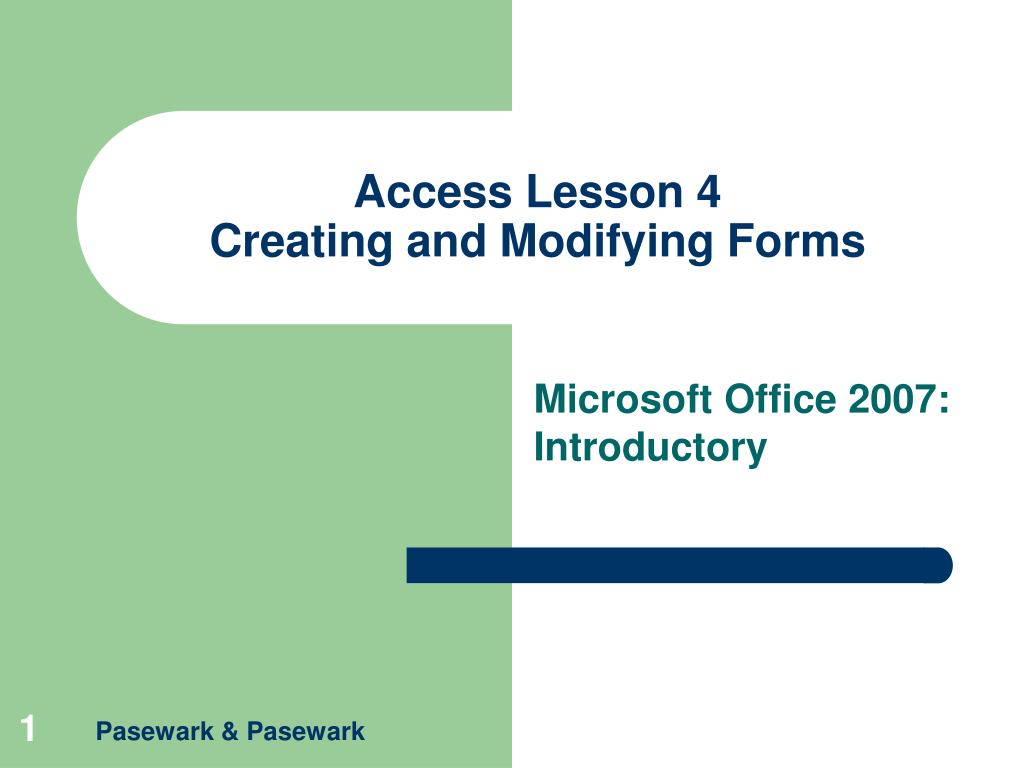 Access Lesson 4
Creating and Modifying Forms

Microsoft Office 2007: Introductory

1

Pasewark & Pasewark